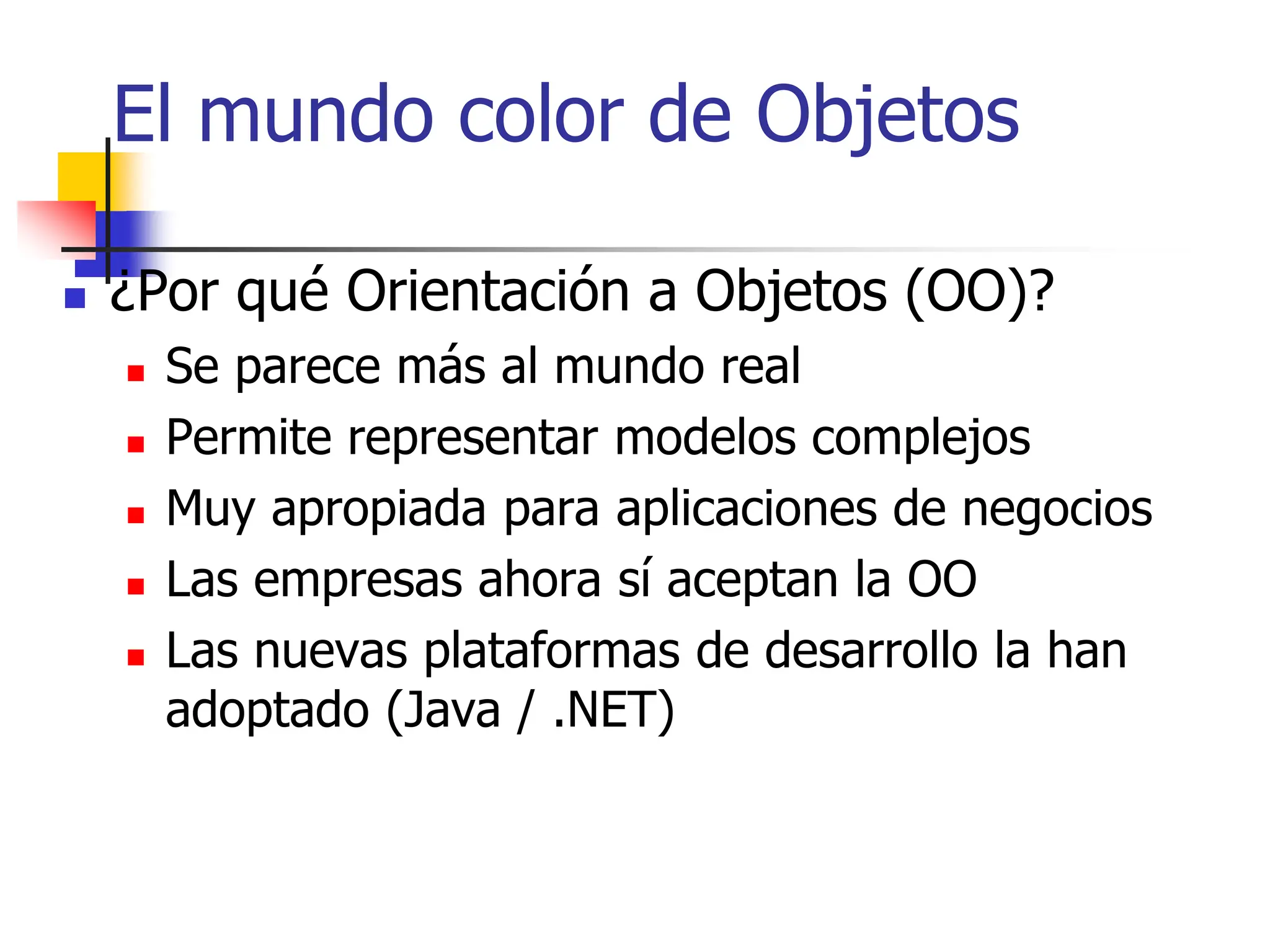 El mundo color de Objetos

¿Por qué Orientación a Objetos (OO)?

Se parece más al mundo real

Permite representar modelos complejos

Muy apropiada para aplicaciones de negocios

Las empresas ahora sí aceptan la OO

Las nuevas plataformas de desarrollo la han adoptado (Java / .NET)